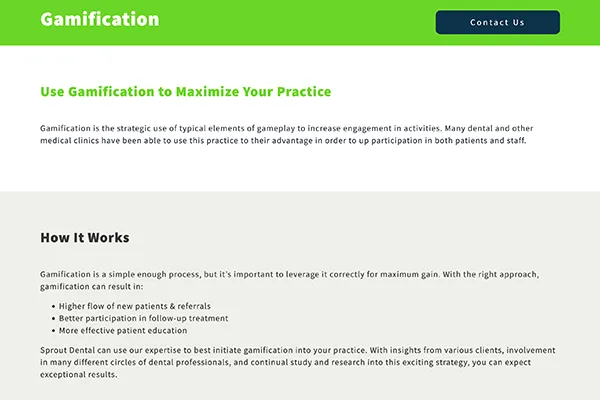 Gamification

Contact Us

Use Gamification to Maximize Your Practice

Gamification is the strategic use of typical elements of gameplay to increase engagement in activities. Many dental and other medical clinics have been able to use this practice to their advantage in order to up participation in both patients and staff.

How It Works

Gamification is a simple enough process, but it's important to leverage it correctly for maximum gain. With the right approach, gamification can result in:

• Higher flow of new patients & referrals
• Better participation in follow-up treatment
• More effective patient education

Sprout Dental can use our expertise to best initiate gamification into your practice. With insights from various clients, involvement in many different circles of dental professionals, and continual study and research into this exciting strategy, you can expect exceptional results.